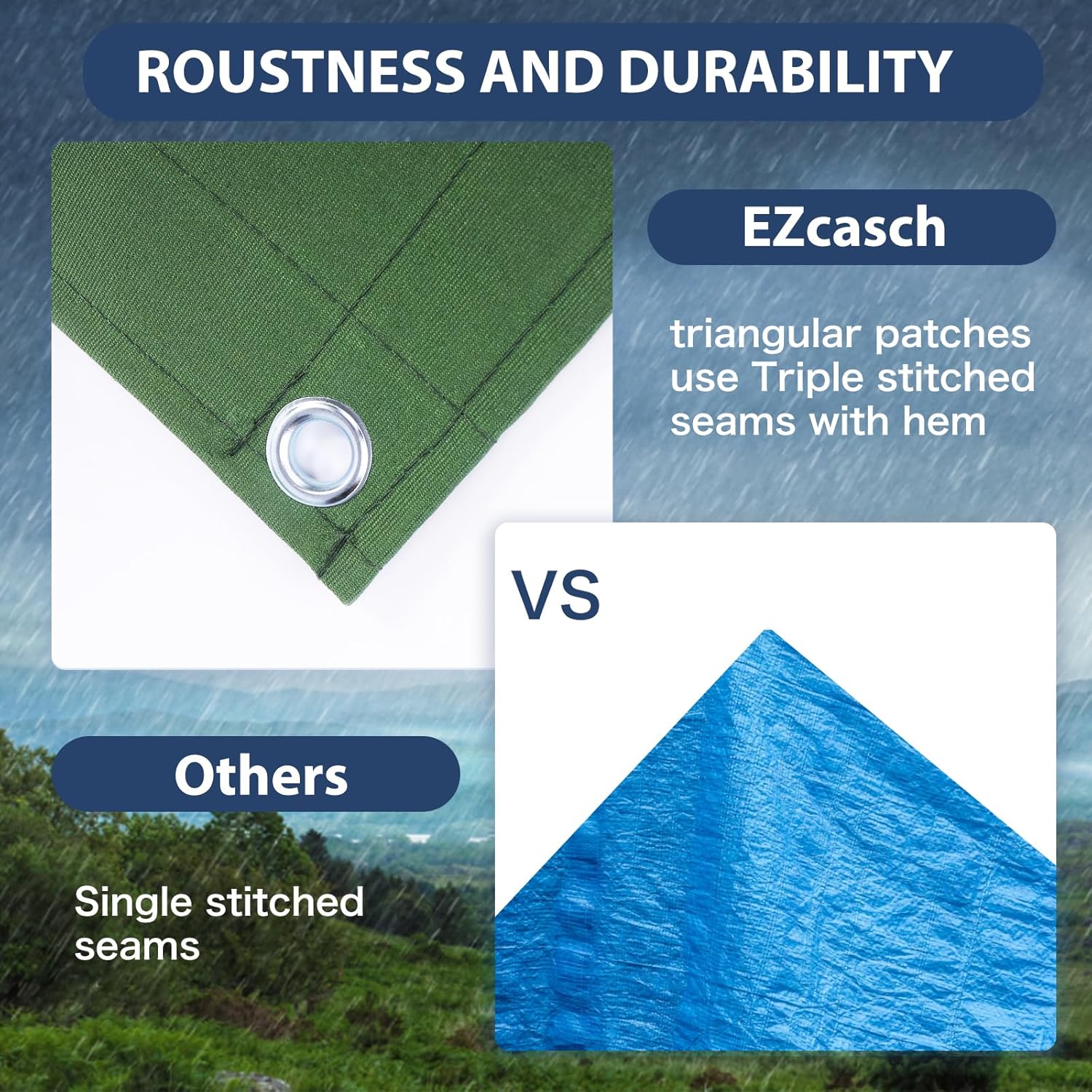 ROUSTNESS AND DURABILITY

EZcasch

triangular patches use Triple stitched seams with hem

VS

Others

Single stitched seams